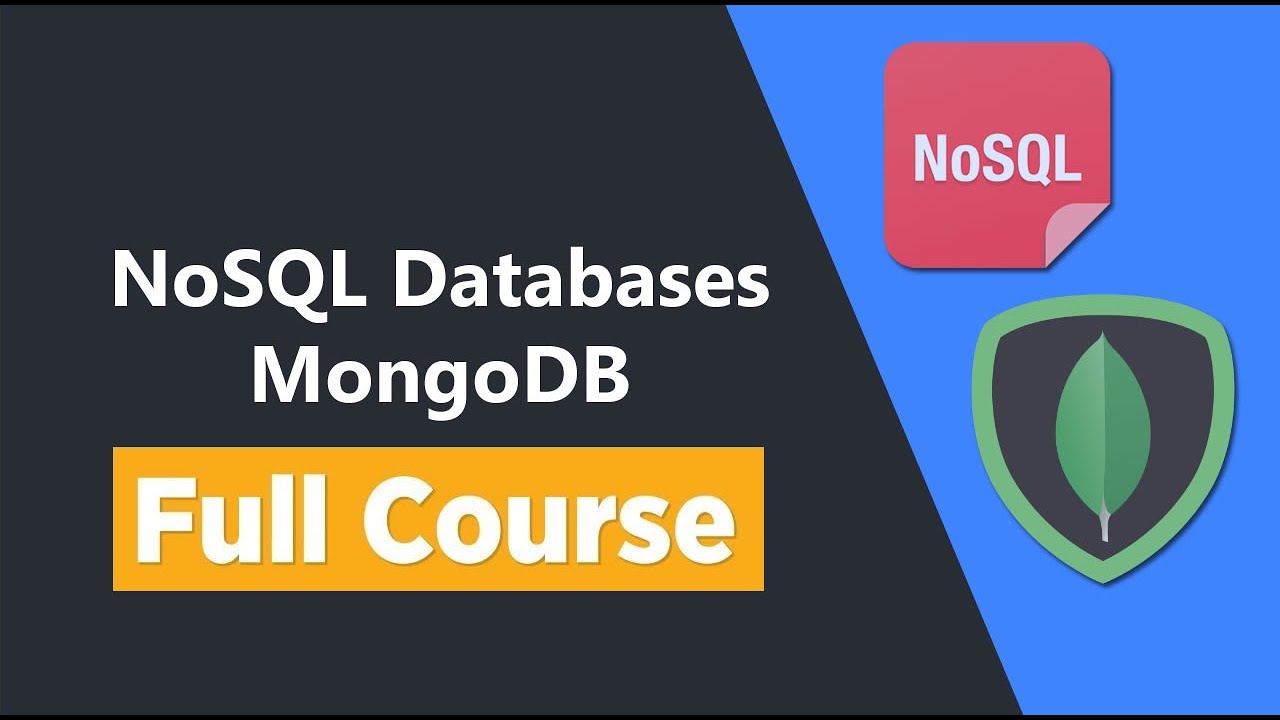 NoSQL Databases
MongoDB

Full Course

NoSQL